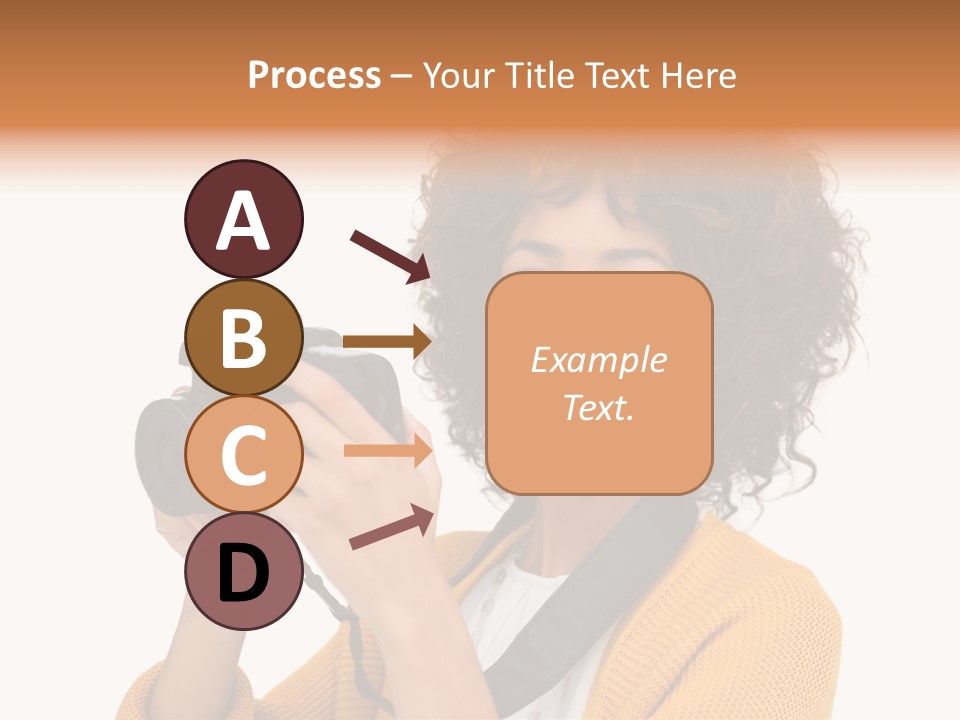 Process – Your Title Text Here

A

B

C

D

Example Text.